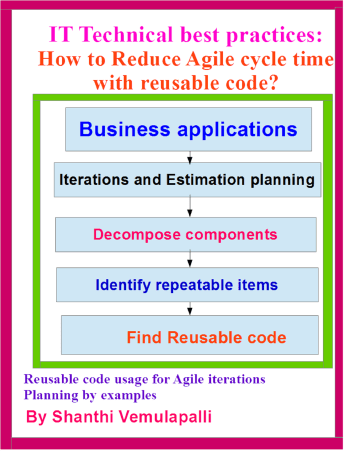 IT Technical best practices:
How to Reduce Agile cycle time with reusable code?

Business applications

Iterations and Estimation planning

Decompose components

Identify repeatable items

Find Reusable code

Reusable code usage for Agile iterations
Planning by examples

By Shanthi Vemulapalli